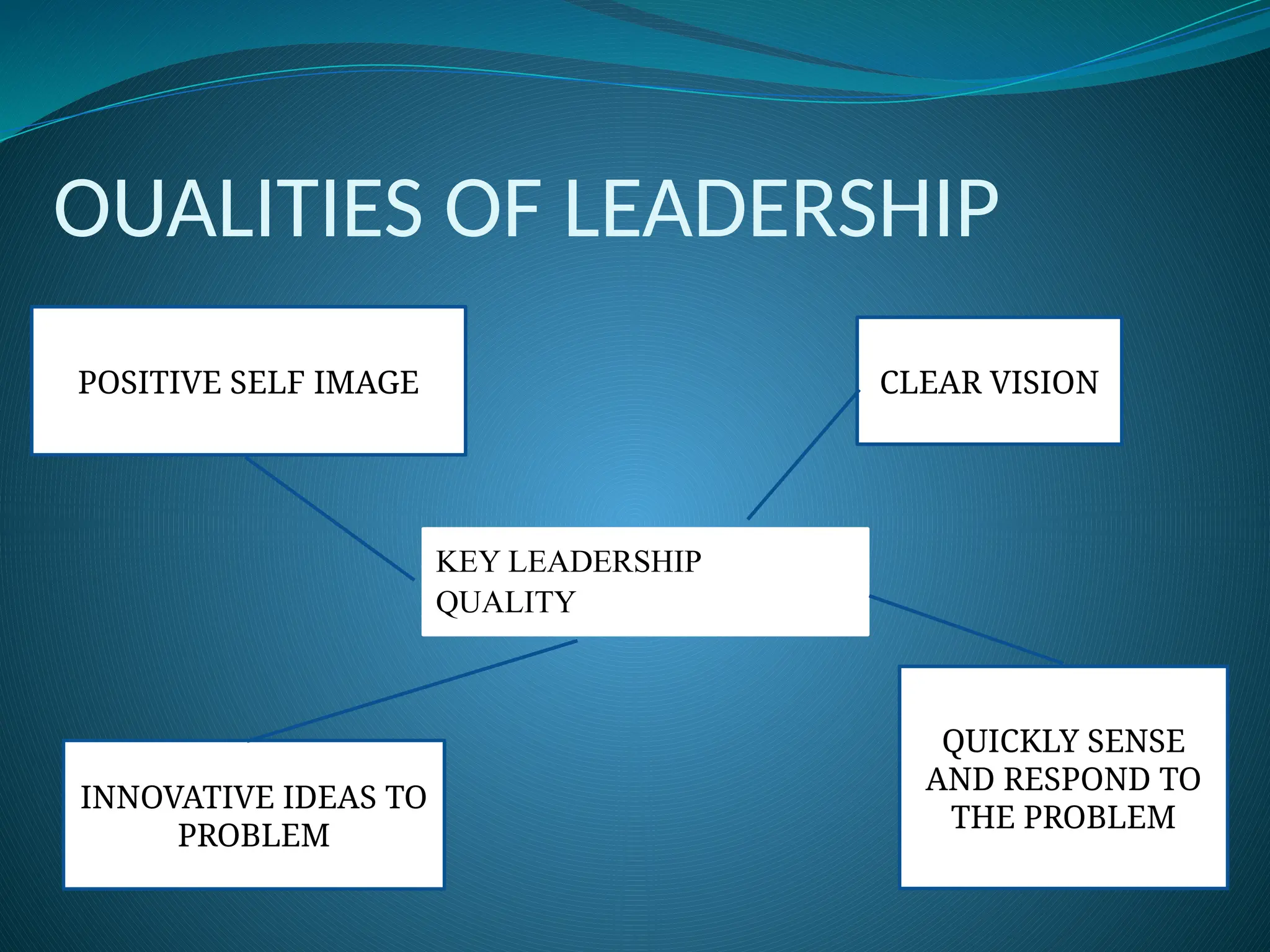 OUALITIES OF LEADERSHIP

POSITIVE SELF IMAGE

CLEAR VISION

KEY LEADERSHIP QUALITY

INNOVATIVE IDEAS TO PROBLEM

QUICKLY SENSE AND RESPOND TO THE PROBLEM